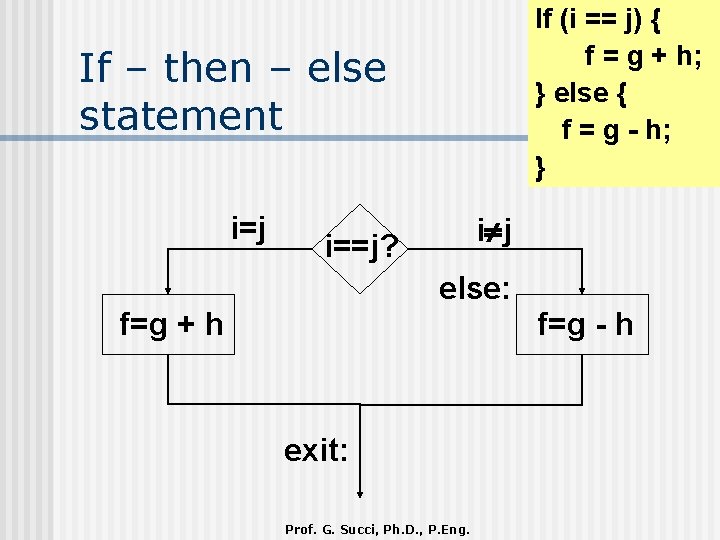 If – then – else statement

If (i == j) {
f = g + h;
} else {
f = g - h;
}

i=j

i==j?

i≠j

else:

f=g + h

f=g - h

exit:

Prof. G. Succi, Ph.D., P.Eng.